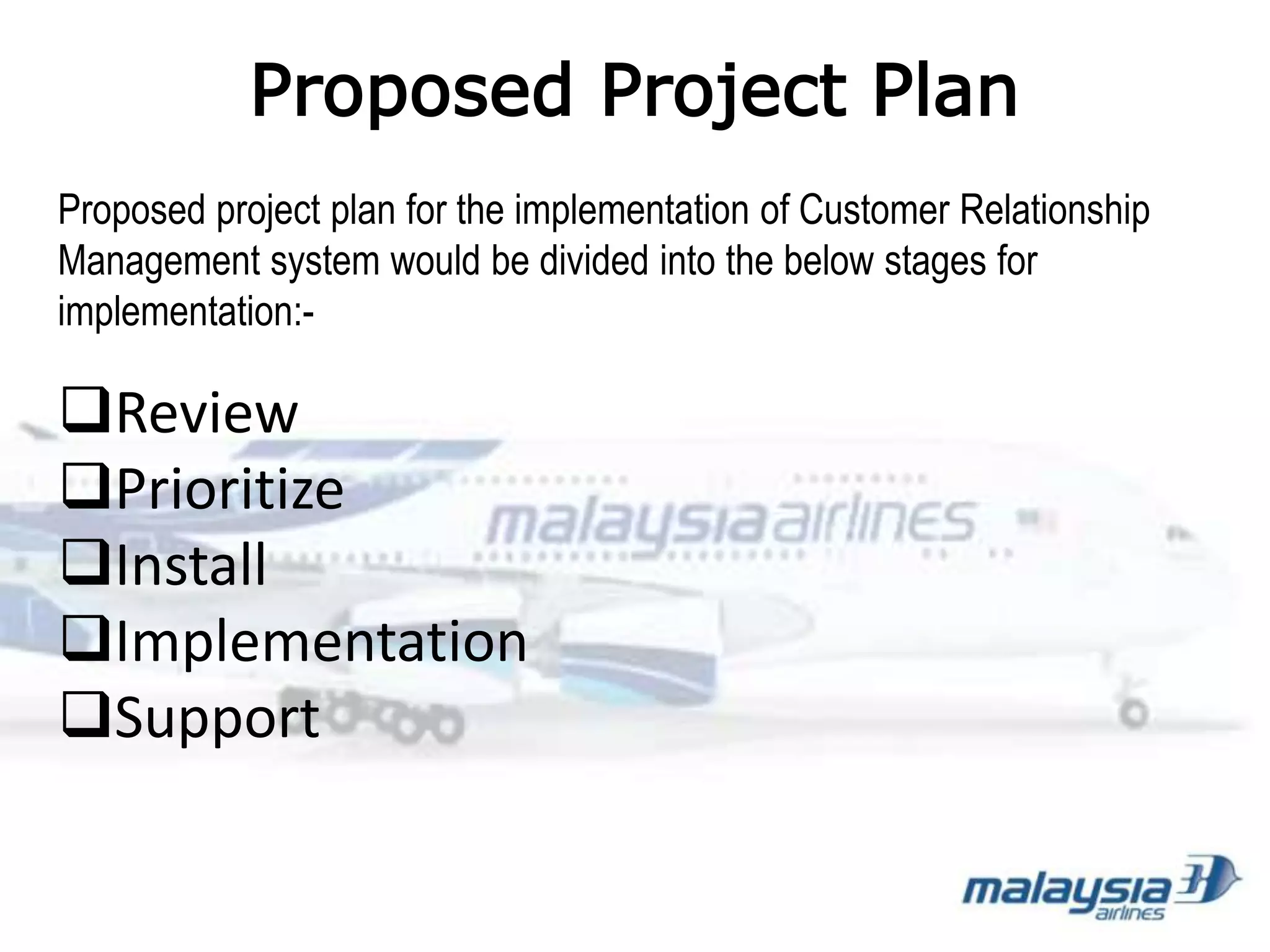 Proposed Project Plan

Proposed project plan for the implementation of Customer Relationship Management system would be divided into the below stages for implementation:-

❑Review
❑Prioritize
❑Install
❑Implementation
❑Support

malaysia airlines

malaysia airlines